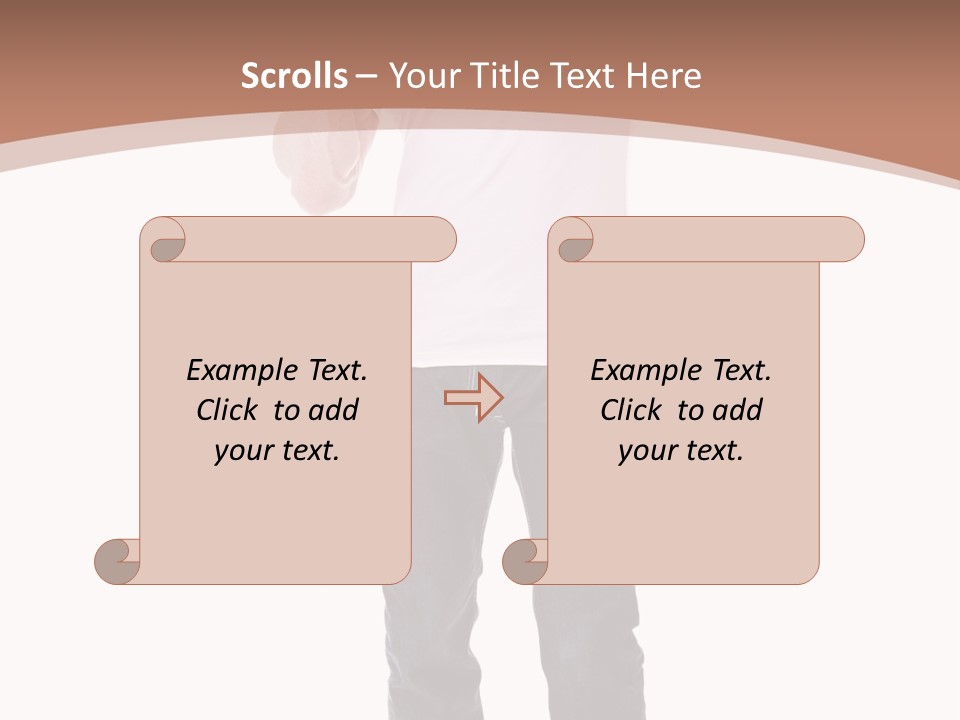 Scrolls – Your Title Text Here

Example Text. Click to add your text.

Example Text. Click to add your text.